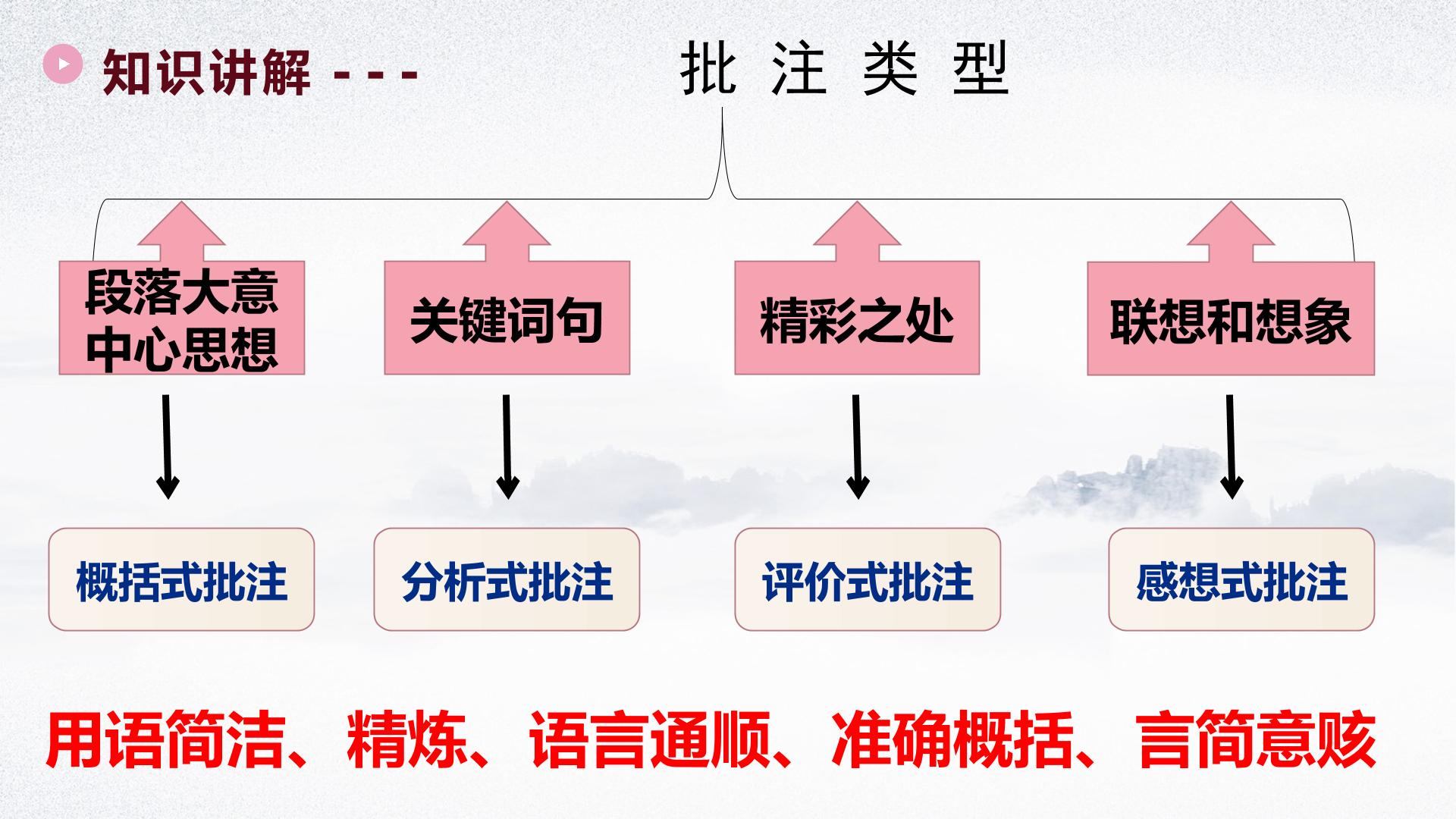 知识讲解 - - -

批 注 类 型

段落大意
中心思想

关键词句

精彩之处

联想和想象

概括式批注

分析式批注

评价式批注

感想式批注

用语简洁、精炼、语言通顺、准确概括、言简意赅